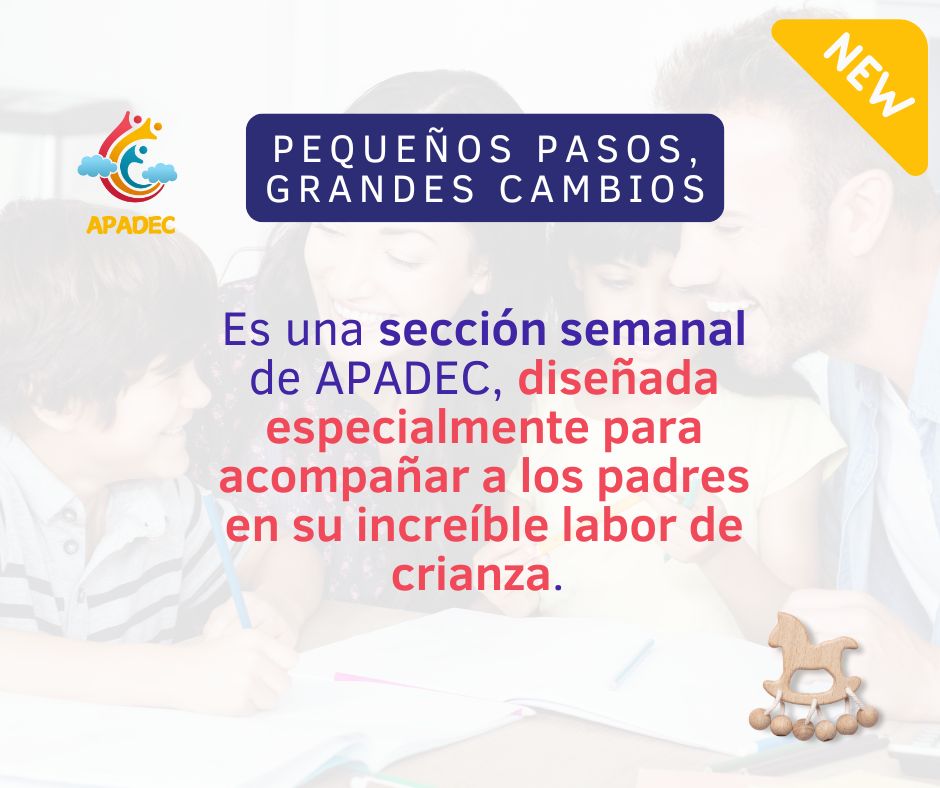 NEW

APADEC

PEQUEÑOS PASOS, GRANDES CAMBIOS

Es una sección semanal de APADEC, diseñada especialmente para acompañar a los padres en su increíble labor de crianza.